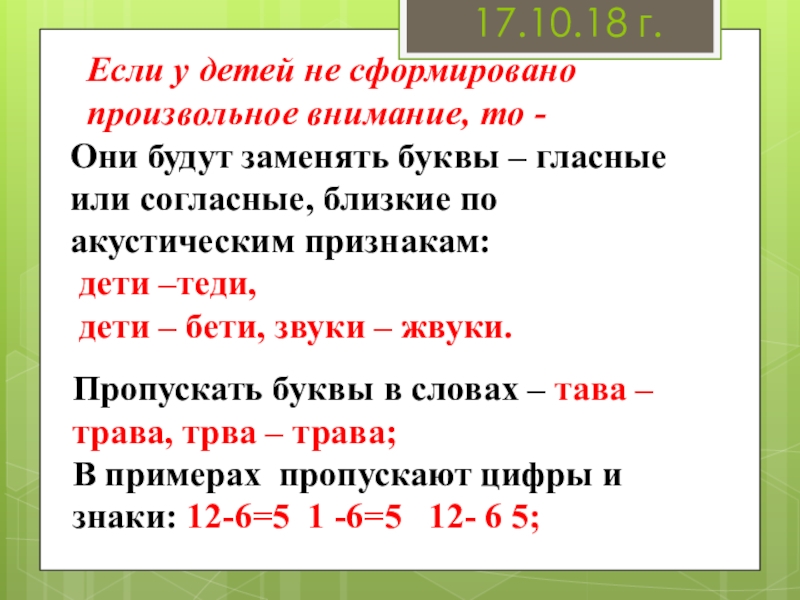 17.10.18 г.

Если у детей не сформировано произвольное внимание, то -

Они будут заменять буквы – гласные или согласные, близкие по акустическим признакам:
дети –теди,
дети – бети, звуки – жвуки.

Пропускать буквы в словах – тава – трава, трва – трава;
В примерах пропускают цифры и знаки: 12-6=5 1 -6=5 12- 6 5;